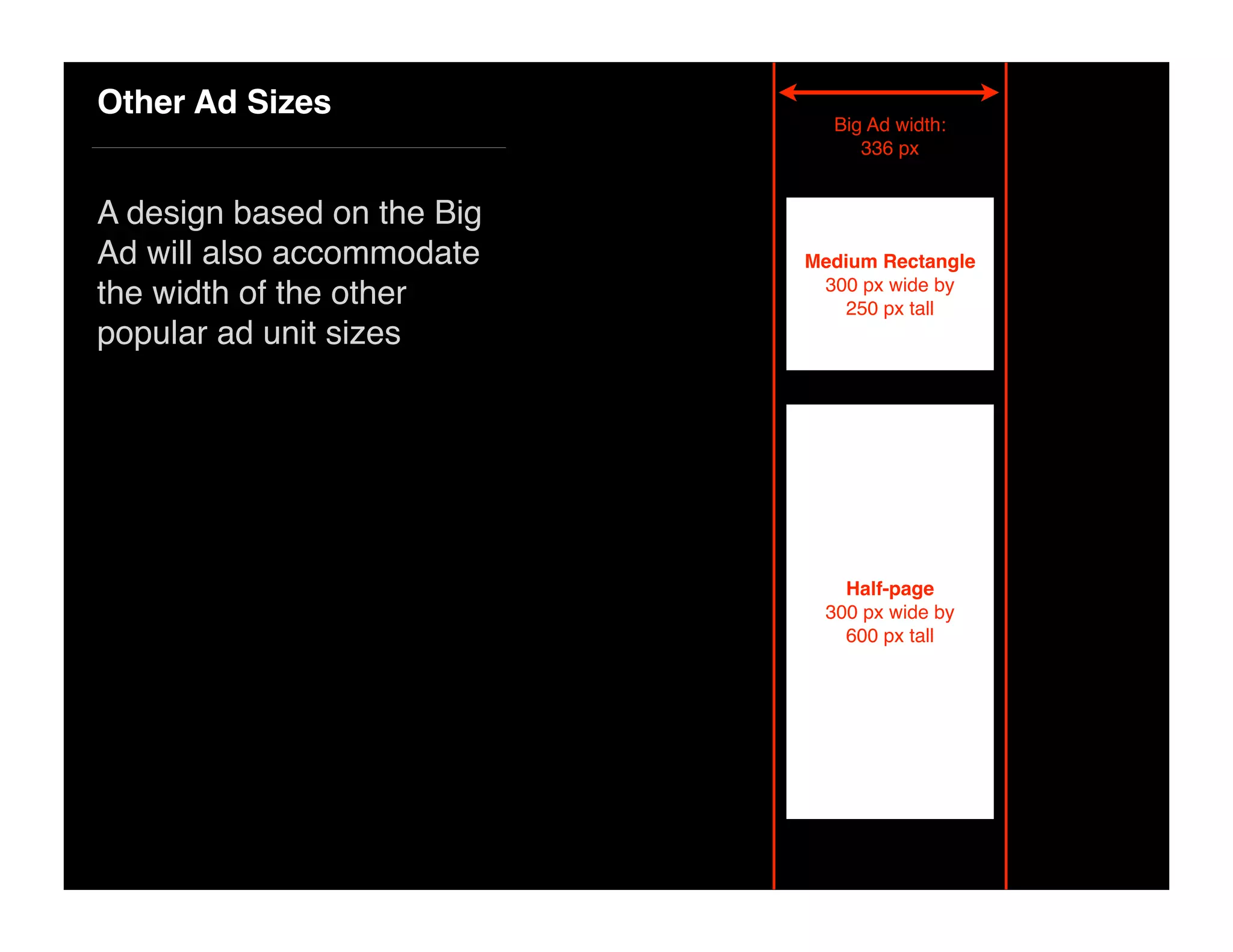 Other Ad Sizes

A design based on the Big Ad will also accommodate the width of the other popular ad unit sizes

Big Ad width:
336 px

Medium Rectangle
300 px wide by
250 px tall

Half-page
300 px wide by
600 px tall